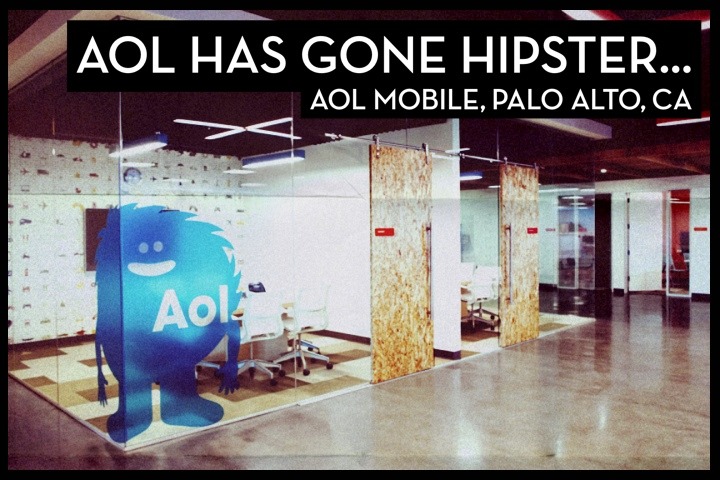 AOL HAS GONE HIPSTER...
AOL MOBILE, PALO ALTO, CA

Aol.